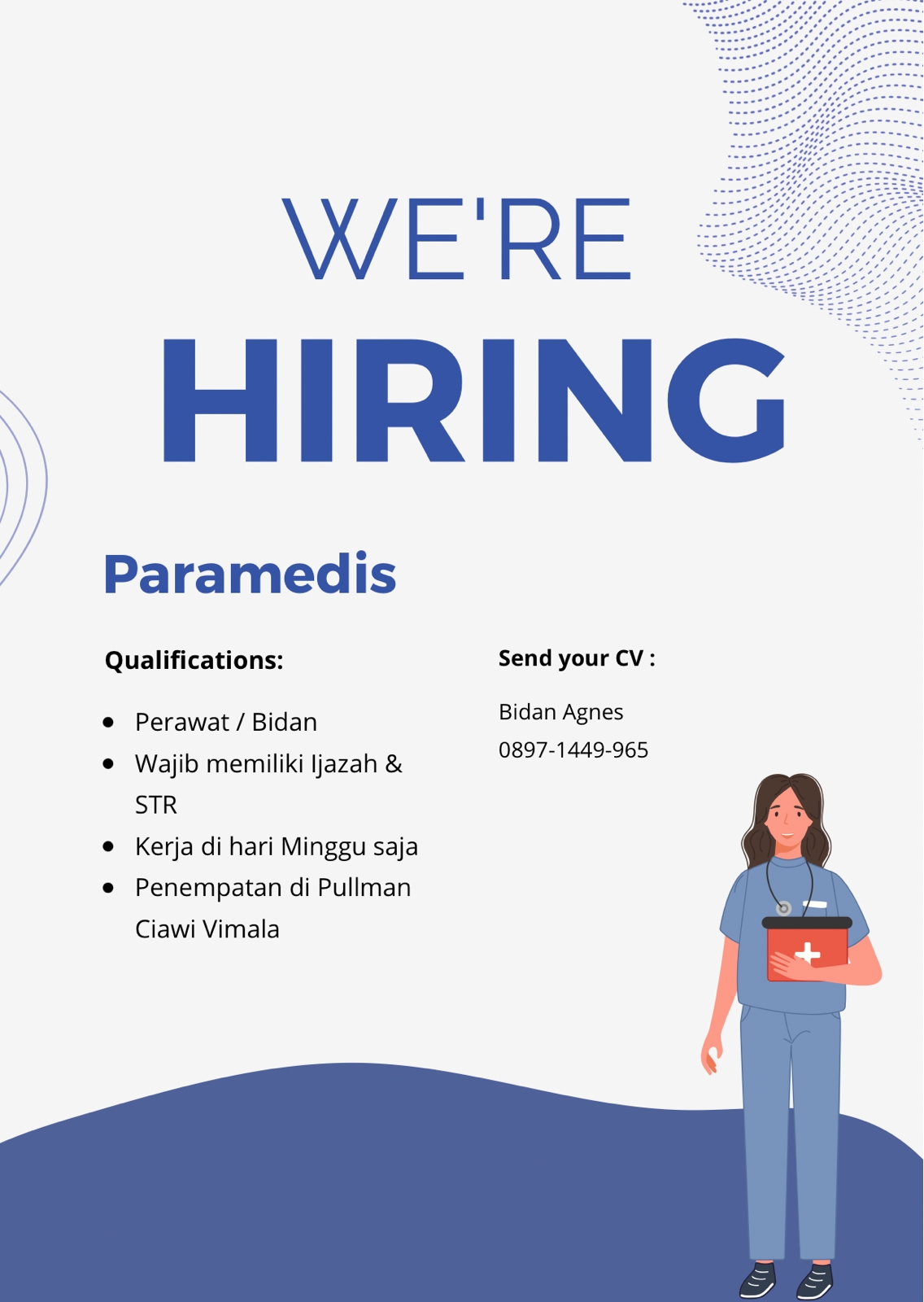 WE'RE
HIRING

Paramedis

Qualifications:

- Perawat / Bidan
- Wajib memiliki Ijazah & STR
- Kerja di hari Minggu saja
- Penempatan di Pullman Ciawi Vimala

Send your CV :

Bidan Agnes
0897-1449-965